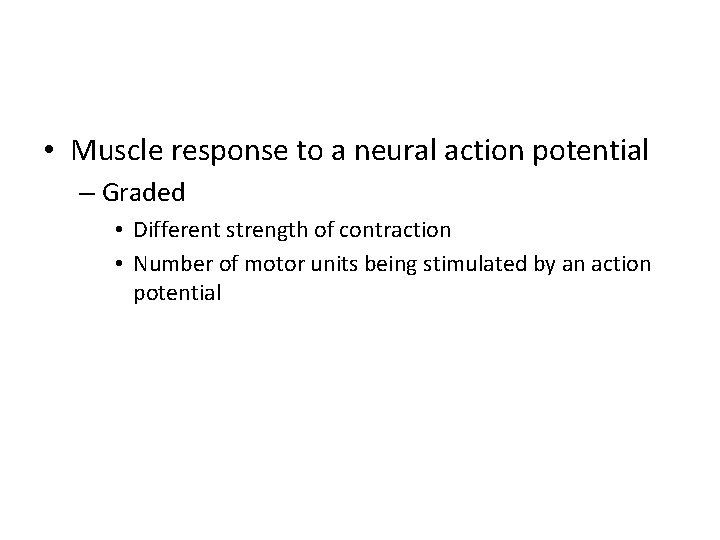 • Muscle response to a neural action potential
– Graded
• Different strength of contraction
• Number of motor units being stimulated by an action potential